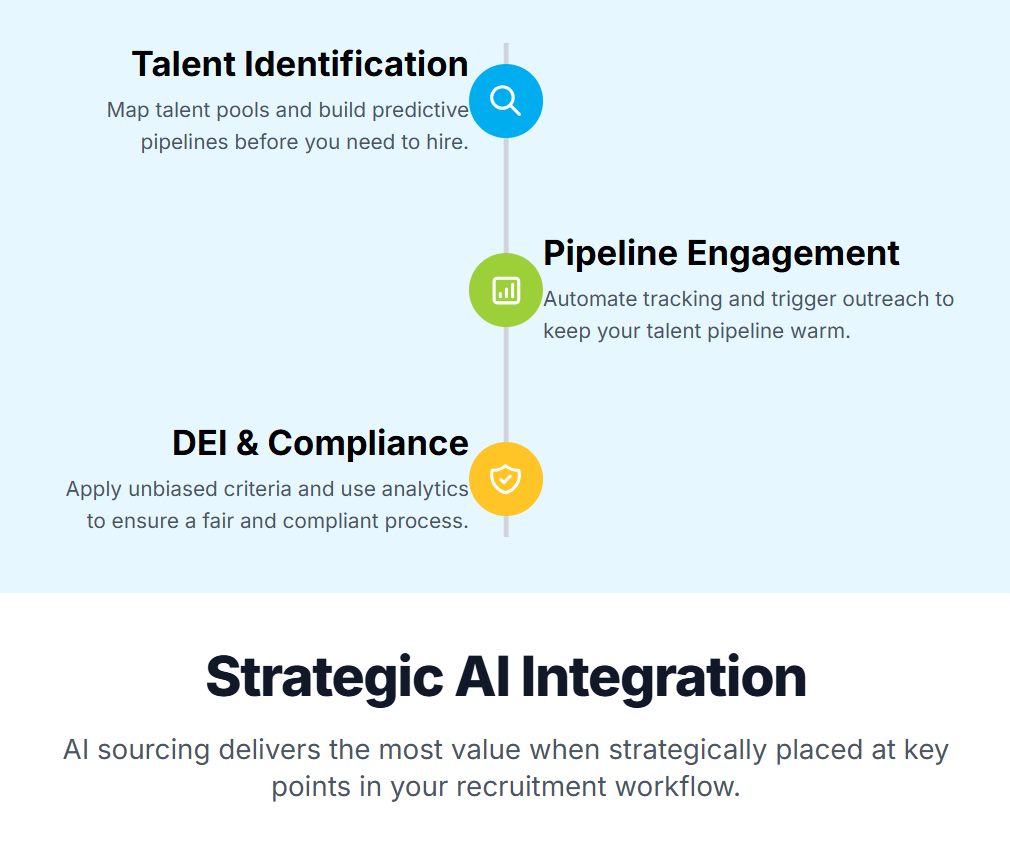 Talent Identification

Map talent pools and build predictive pipelines before you need to hire.

Pipeline Engagement

Automate tracking and trigger outreach to keep your talent pipeline warm.

DEI & Compliance

Apply unbiased criteria and use analytics to ensure a fair and compliant process.

Strategic AI Integration

AI sourcing delivers the most value when strategically placed at key points in your recruitment workflow.